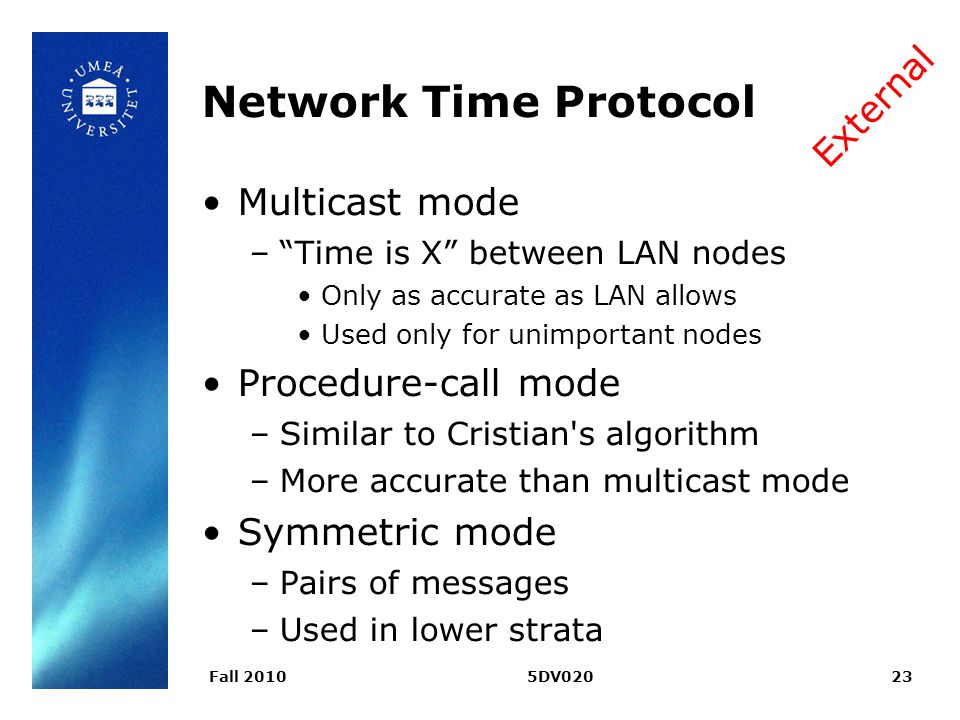 UMEÅ UNIVERSITET

Network Time Protocol

External

• Multicast mode
– “Time is X” between LAN nodes
• Only as accurate as LAN allows
• Used only for unimportant nodes
• Procedure-call mode
– Similar to Cristian's algorithm
– More accurate than multicast mode
• Symmetric mode
– Pairs of messages
– Used in lower strata

Fall 2010 5DV020 23